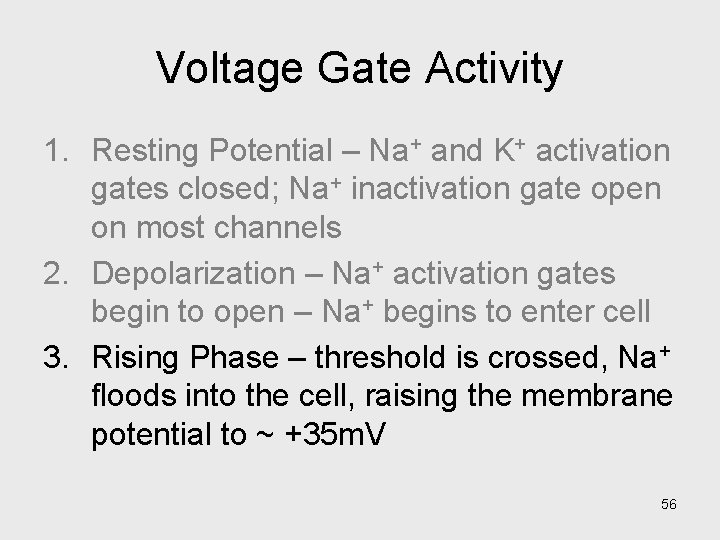 Voltage Gate Activity

1. Resting Potential – $Na^+$ and $K^+$ activation gates closed; $Na^+$ inactivation gate open on most channels
2. Depolarization – $Na^+$ activation gates begin to open – $Na^+$ begins to enter cell
3. Rising Phase – threshold is crossed, $Na^+$ floods into the cell, raising the membrane potential to ~ +35mV

56